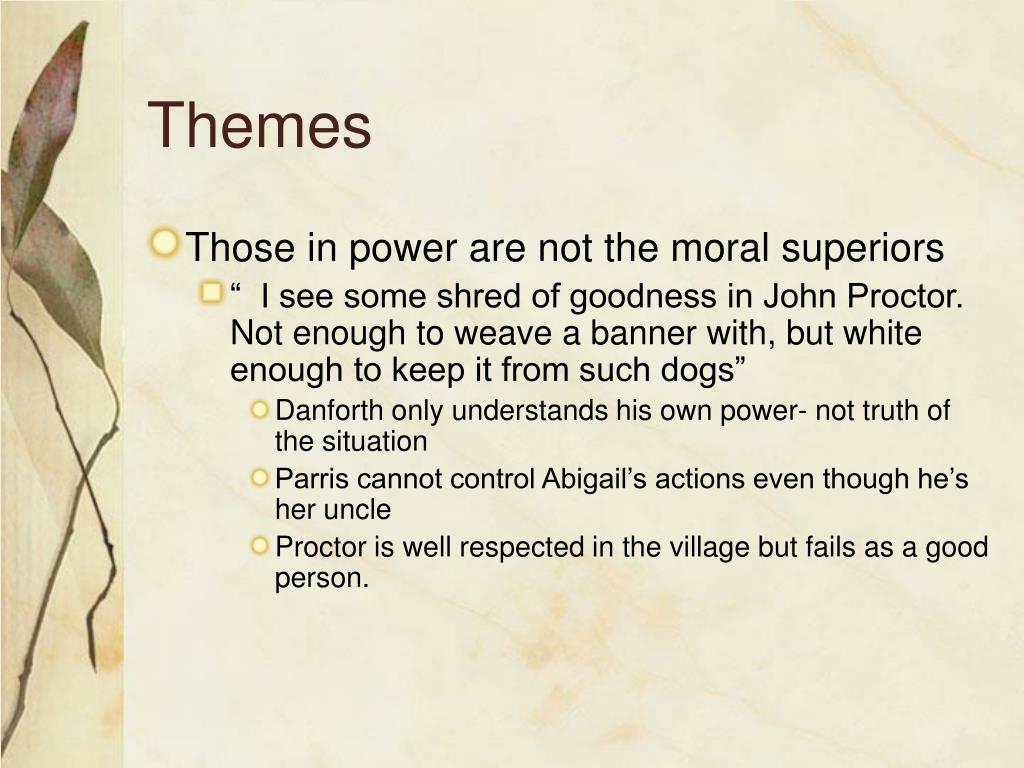 Themes

Those in power are not the moral superiors

“ I see some shred of goodness in John Proctor. Not enough to weave a banner with, but white enough to keep it from such dogs”

Danforth only understands his own power- not truth of the situation

Parris cannot control Abigail’s actions even though he’s her uncle

Proctor is well respected in the village but fails as a good person.